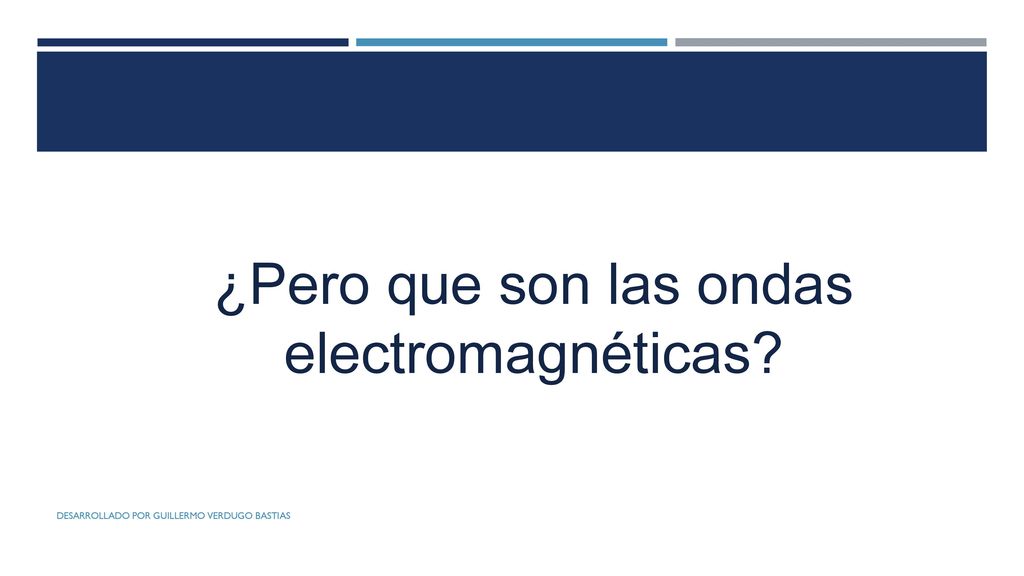 ¿Pero que son las ondas electromagnéticas?

DESARROLLADO POR GUILLERMO VERDUGO BASTIAS